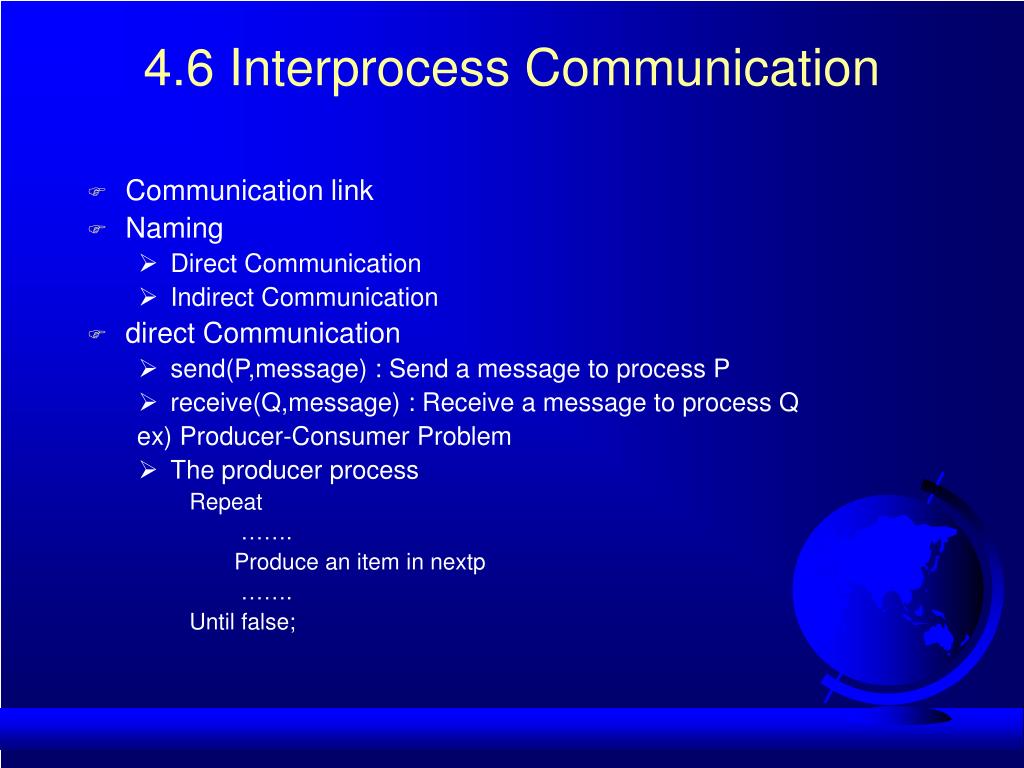 4.6 Interprocess Communication

Communication link
Naming
Direct Communication
Indirect Communication
direct Communication
send(P,message) : Send a message to process P
receive(Q,message) : Receive a message to process Q
ex) Producer-Consumer Problem
The producer process
Repeat
…….
Produce an item in nextp
…….
Until false;